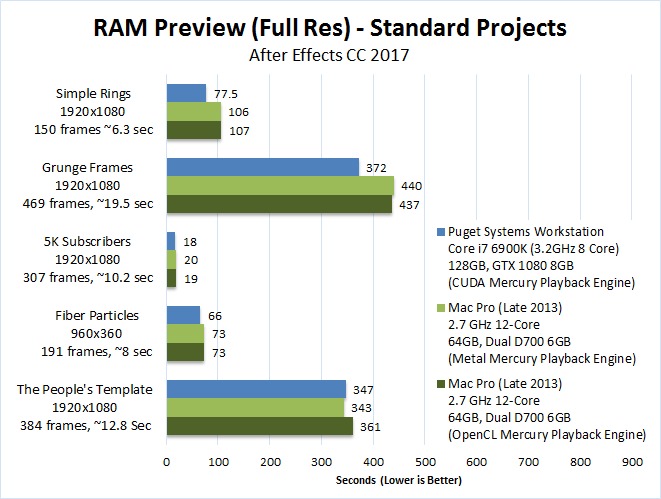 RAM Preview (Full Res) - Standard Projects
After Effects CC 2017

Simple Rings
1920x1080
150 frames ~6.3 sec

77.5
106
107

Grunge Frames
1920x1080
469 frames, ~19.5 sec

372
440
437

5K Subscribers
1920x1080
307 frames, ~10.2 sec

18
20
19

Fiber Particles
960x360
191 frames, ~8 sec

66
73
73

The People's Template
1920x1080
384 frames, ~12.8 Sec

347
343
361

Puget Systems Workstation
Core i7 6900K (3.2GHz 8 Core)
128GB, GTX 1080 8GB
(CUDA Mercury Playback Engine)

Mac Pro (Late 2013)
2.7 GHz 12-Core
64GB, Dual D700 6GB
(Metal Mercury Playback Engine)

Mac Pro (Late 2013)
2.7 GHz 12-Core
64GB, Dual D700 6GB
(OpenCL Mercury Playback Engine)

0 100 200 300 400 500 600 700 800 900
Seconds (Lower is Better)